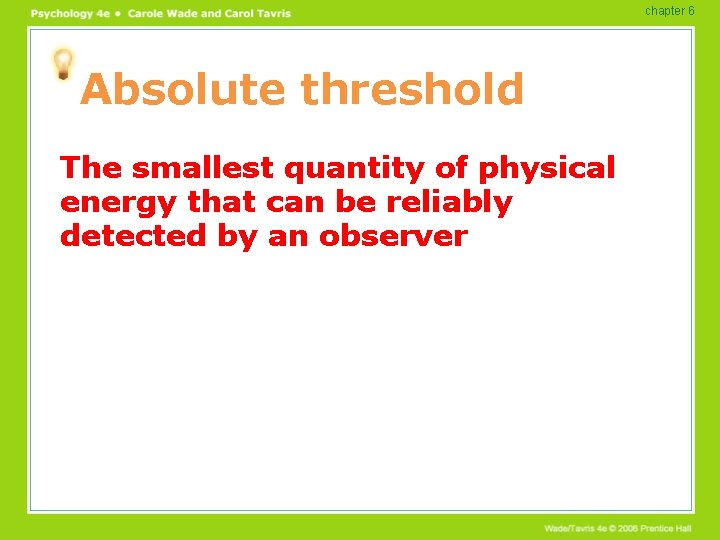 Psychology 4e • Carole Wade and Carol Tavris

chapter 6

Absolute threshold

The smallest quantity of physical energy that can be reliably detected by an observer

Wade/Tavris 4e © 2006 Prentice Hall